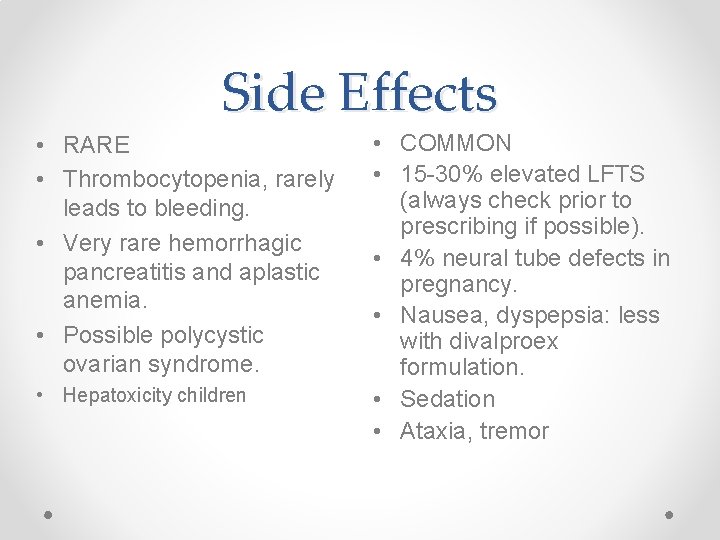 Side Effects

• RARE
• Thrombocytopenia, rarely leads to bleeding.
• Very rare hemorrhagic pancreatitis and aplastic anemia.
• Possible polycystic ovarian syndrome.
• Hepatoxicity children

• COMMON
• 15-30% elevated LFTS (always check prior to prescribing if possible).
• 4% neural tube defects in pregnancy.
• Nausea, dyspepsia: less with divalproex formulation.
• Sedation
• Ataxia, tremor